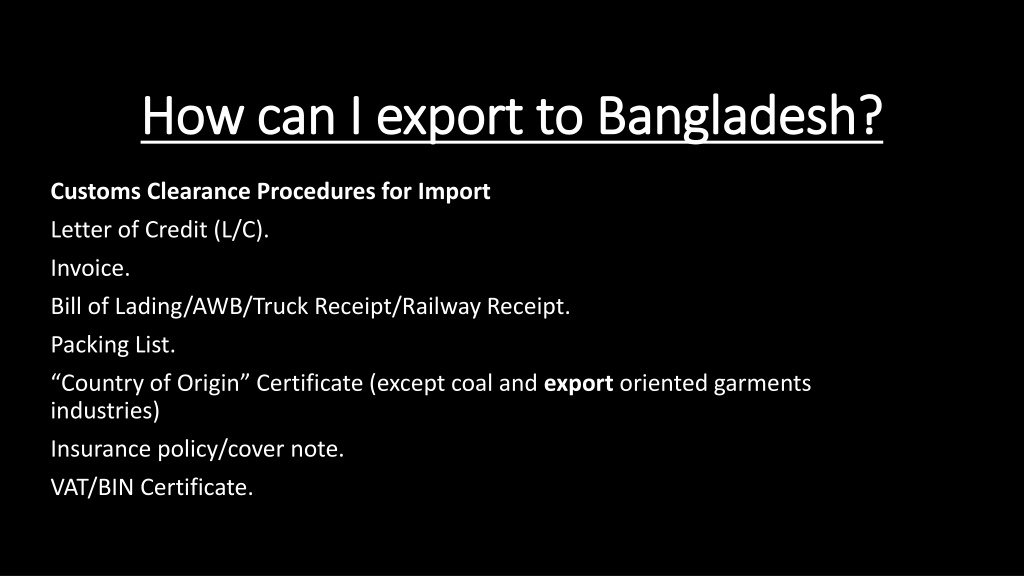 How can I export to Bangladesh?

Customs Clearance Procedures for Import

Letter of Credit (L/C).

Invoice.

Bill of Lading/AWB/Truck Receipt/Railway Receipt.

Packing List.

“Country of Origin” Certificate (except coal and export oriented garments industries)

Insurance policy/cover note.

VAT/BIN Certificate.